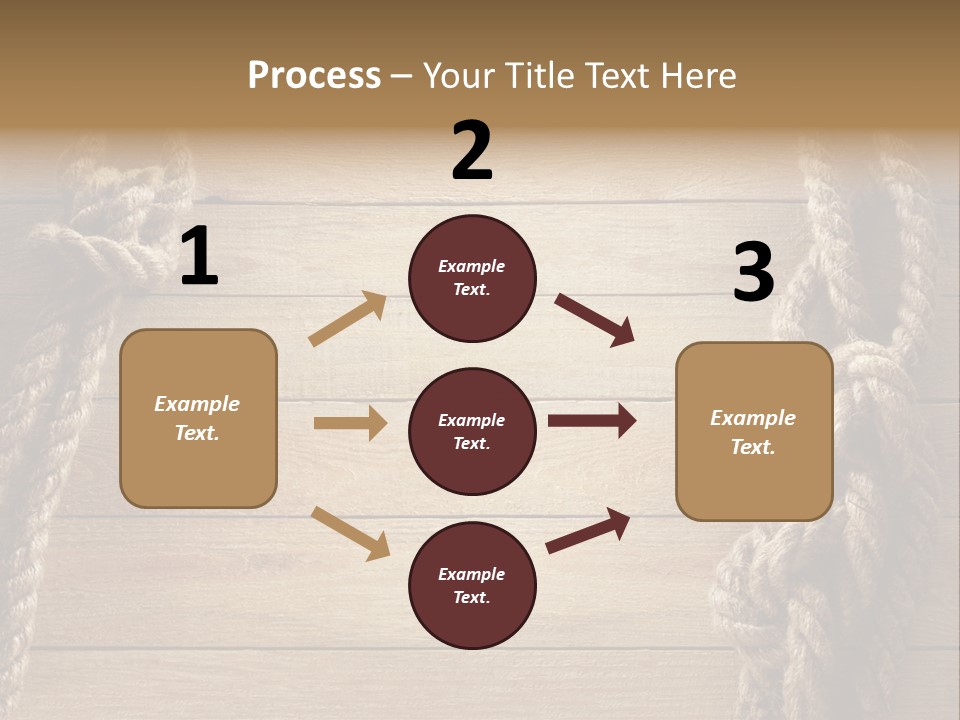 Process – Your Title Text Here

1

Example Text.

2

Example Text.

Example Text.

Example Text.

3

Example Text.